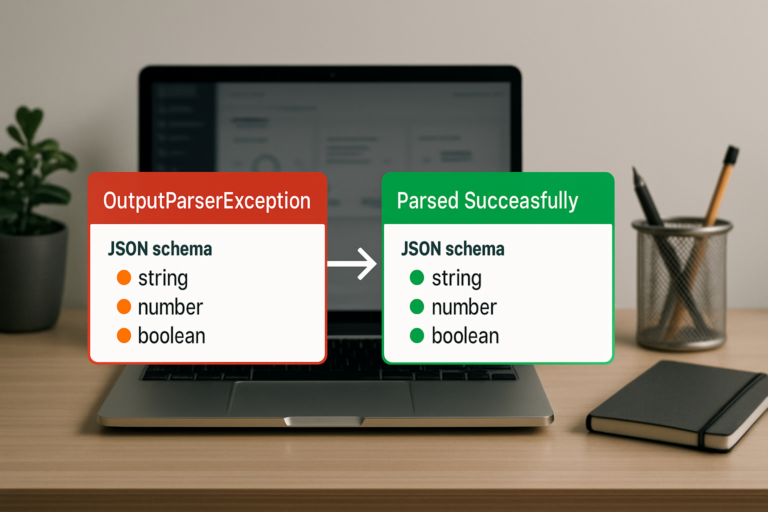 OutputParserException

JSON schema
string
number
boolean

Parsed Succeasfully

JSON schema
string
number
boolean